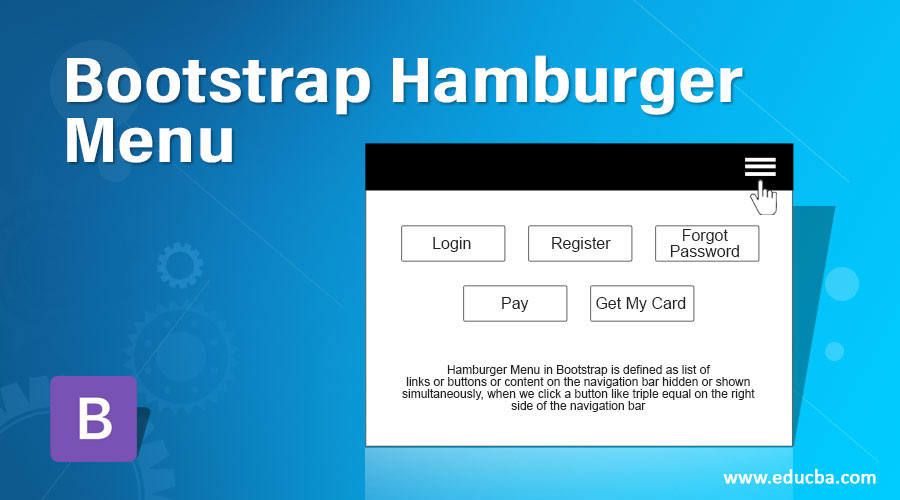 Bootstrap Hamburger Menu

Login

Register

Forgot Password

Pay

Get My Card

Hamburger Menu in Bootstrap is defined as list of links or buttons or content on the navigation bar hidden or shown simultaneously, when we click a button like triple equal on the right side of the navigation bar

B

www.educba.com